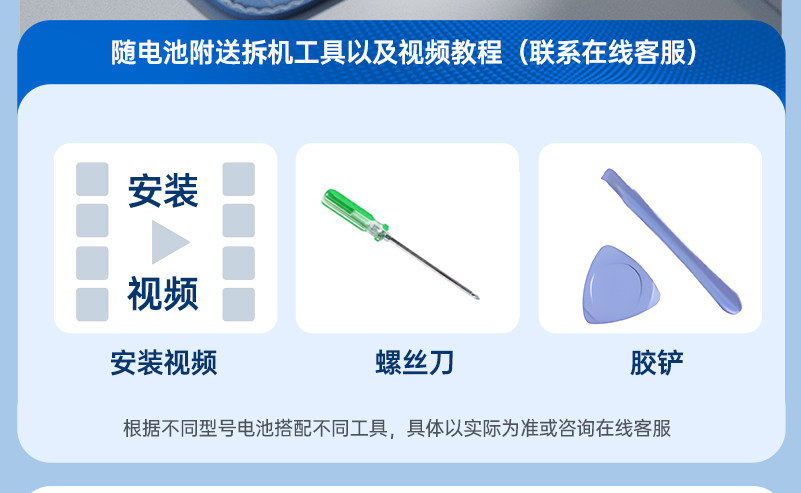 随电池附送拆机工具以及视频教程（联系在线客服）

安装

视频

安装视频

螺丝刀

胶铲

根据不同型号电池搭配不同工具，具体以实际为准或咨询在线客服